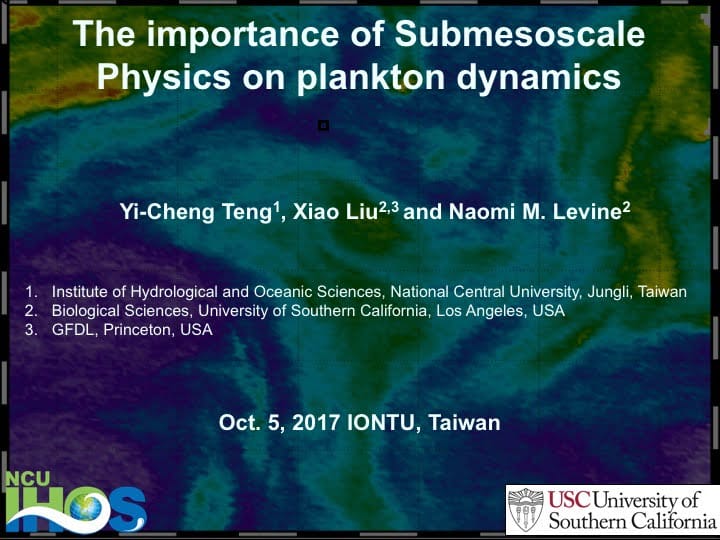 The importance of Submesoscale Physics on plankton dynamics

Yi-Cheng Teng$^1$, Xiao Liu$^{2,3}$ and Naomi M. Levine$^2$

1. Institute of Hydrological and Oceanic Sciences, National Central University, Jungli, Taiwan
2. Biological Sciences, University of Southern California, Los Angeles, USA
3. GFDL, Princeton, USA

Oct. 5, 2017 IONTU, Taiwan

NCU IHOS

USC University of Southern California